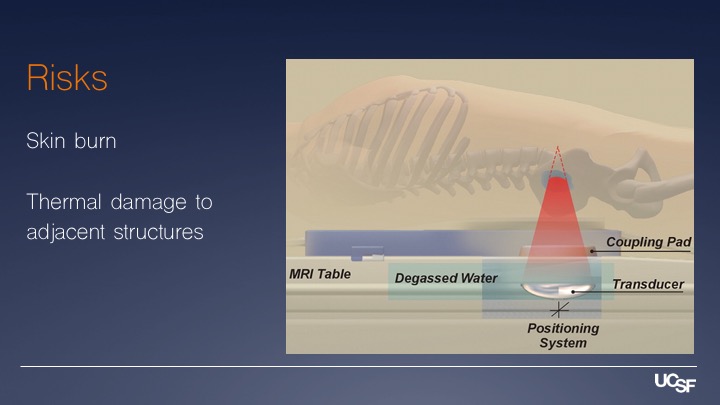 Risks

Skin burn

Thermal damage to adjacent structures

Coupling Pad
MRI Table
Degassed Water
Transducer
Positioning System

UCSF